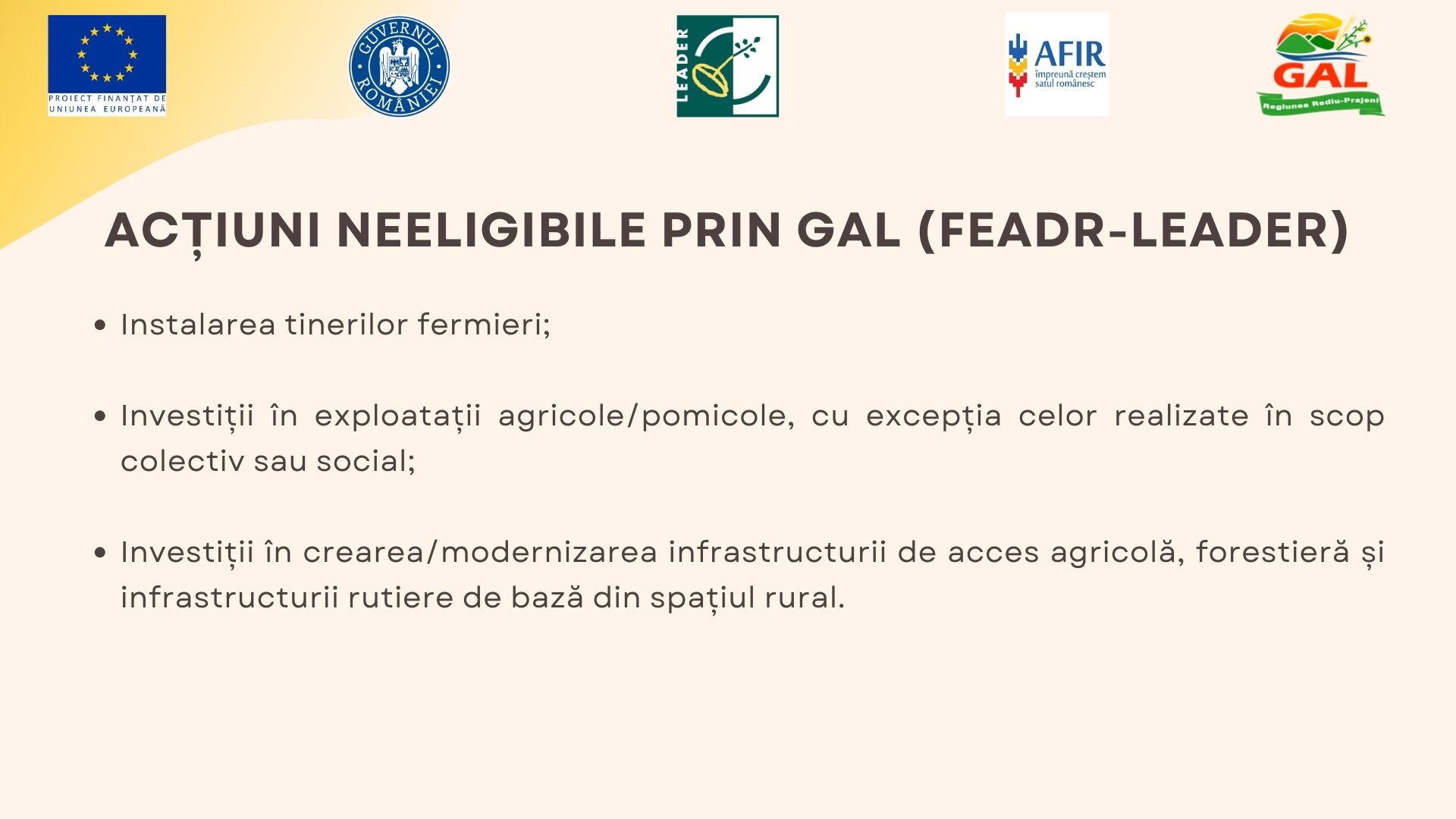 PROIECT FINANȚAT DE UNIUNEA EUROPEANĂ

GUVERNUL ROMÂNIEI

LEADER

AFIR
împreună creștem satul românesc

GAL
Regiunea Rediu-Prajeni

ACȚIUNI NEELIGIBILE PRIN GAL (FEADR-LEADER)

• Instalarea tinerilor fermieri;

• Investiții în exploatații agricole/pomicole, cu excepția celor realizate în scop colectiv sau social;

• Investiții în crearea/modernizarea infrastructurii de acces agricolă, forestieră și infrastructurii rutiere de bază din spațiul rural.